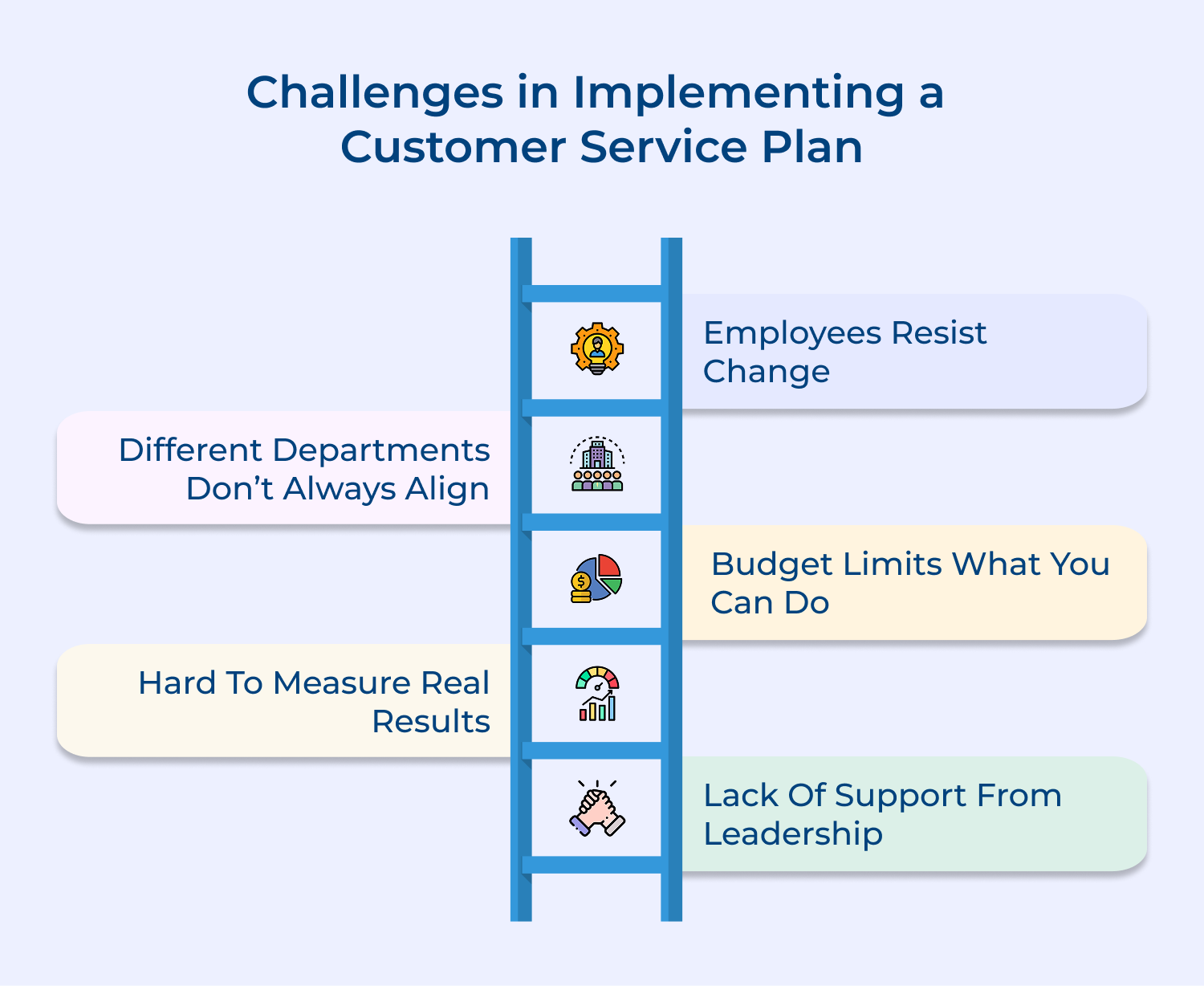 Challenges in Implementing a Customer Service Plan

Employees Resist Change

Different Departments Don’t Always Align

Budget Limits What You Can Do

Hard To Measure Real Results

Lack Of Support From Leadership